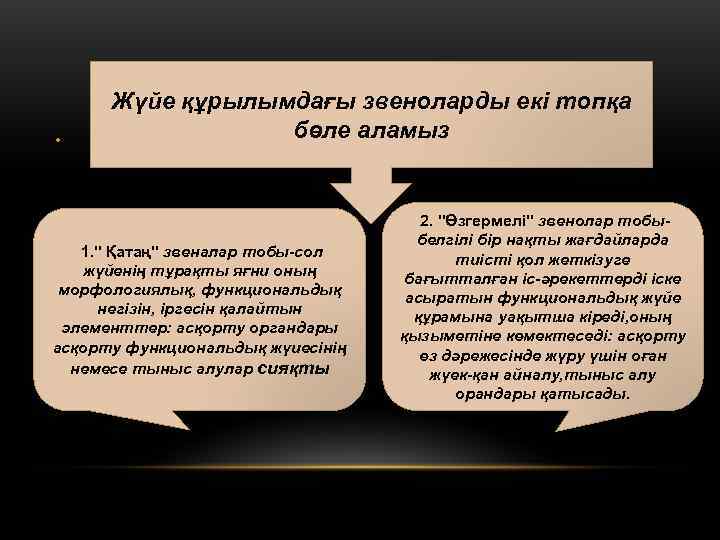 Жүйе құрылымдағы звеноларды екі топқа бөле аламыз

1." Қатаң" звеналар тобы-сол жүйенің тұрақты яғни оның морфологиялық, функциональдық негізін, іргесін қалайтын элементтер: асқорту органдары асқорту функциональдық жүиесінің немесе тыныс алулар сияқты

2. "Өзгермелі" звенолар тобы-белгілі бір нақты жағдайларда тиісті қол жеткізуге бағытталған іс-әрекеттерді іске асыратын функциональдық жүйе құрамына уақытша кіреді,оның қызыметіне көмектеседі: асқорту өз дәрежесінде жүру үшін оған жүек-қан айналу,тыныс алу орандары қатысады.